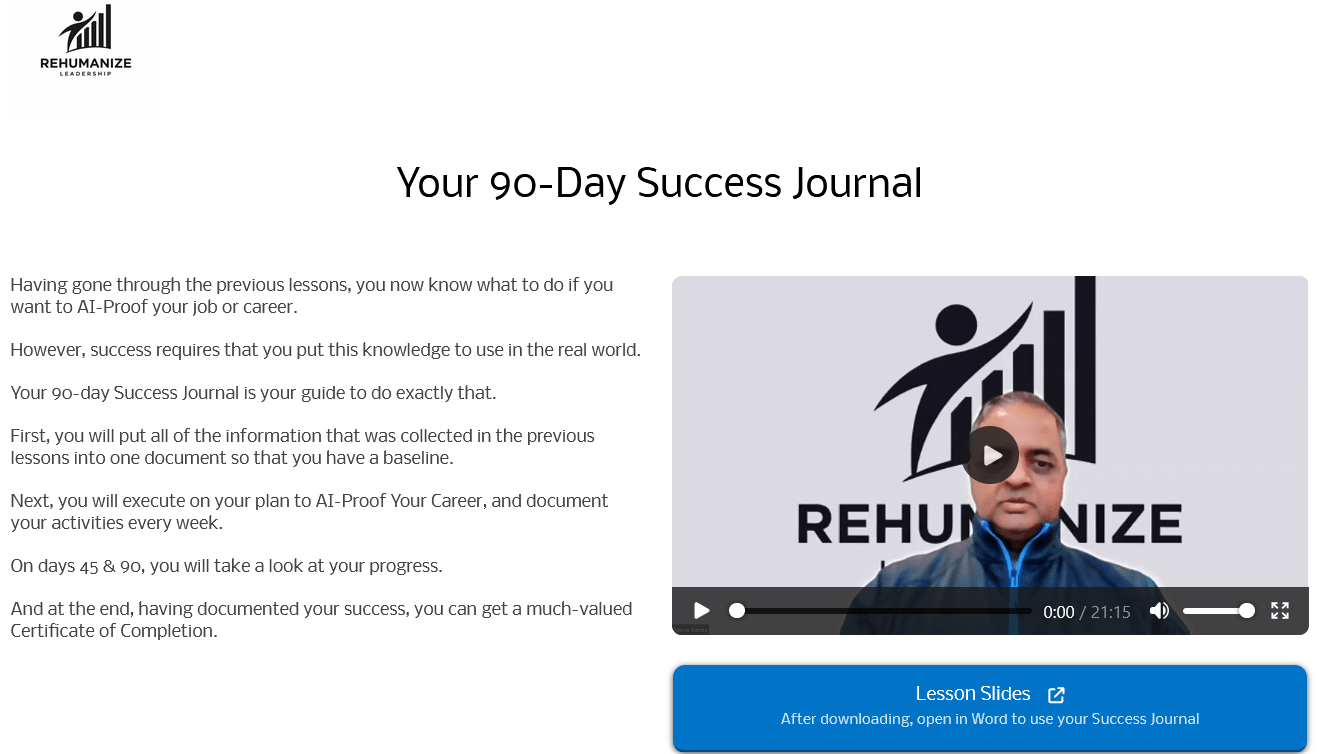 REHUMANIZE
LEADERSHIP

Your 90-Day Success Journal

Having gone through the previous lessons, you now know what to do if you want to AI-Proof your job or career.

However, success requires that you put this knowledge to use in the real world.

Your 90-day Success Journal is your guide to do exactly that.

First, you will put all of the information that was collected in the previous lessons into one document so that you have a baseline.

Next, you will execute on your plan to AI-Proof Your Career, and document your activities every week.

On days 45 & 90, you will take a look at your progress.

And at the end, having documented your success, you can get a much-valued Certificate of Completion.

REHUMANIZE

0:00 / 21:15

Lesson Slides
After downloading, open in Word to use your Success Journal